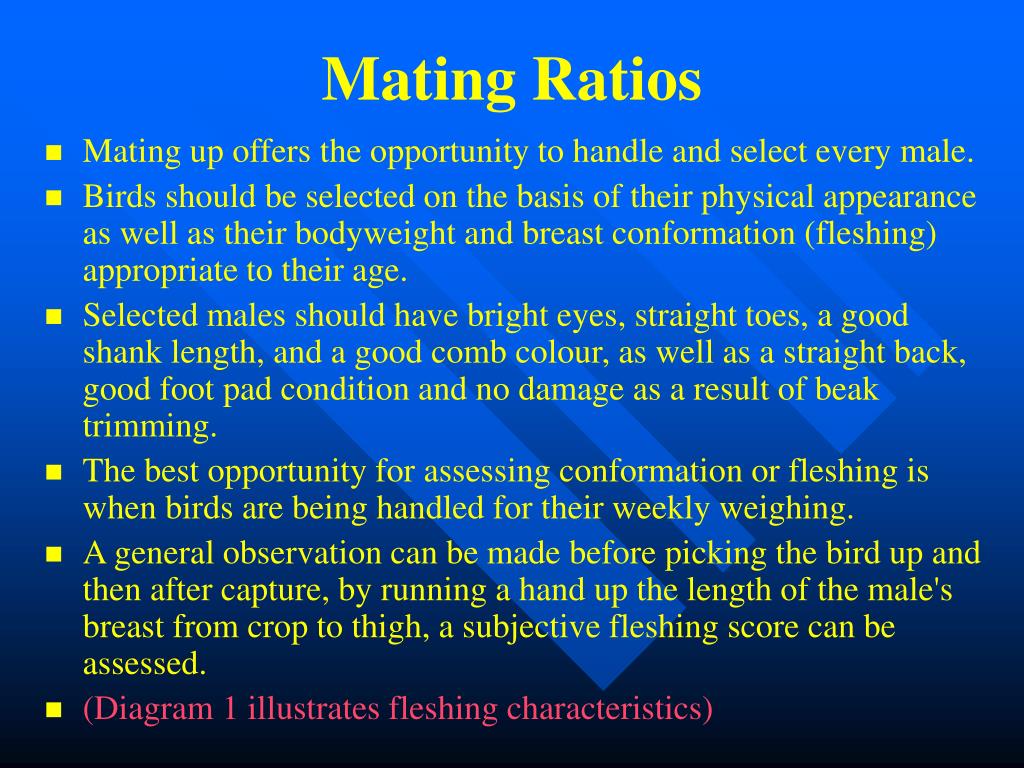 Mating Ratios

- Mating up offers the opportunity to handle and select every male.
- Birds should be selected on the basis of their physical appearance as well as their bodyweight and breast conformation (fleshing) appropriate to their age.
- Selected males should have bright eyes, straight toes, a good shank length, and a good comb colour, as well as a straight back, good foot pad condition and no damage as a result of beak trimming.
- The best opportunity for assessing conformation or fleshing is when birds are being handled for their weekly weighing.
- A general observation can be made before picking the bird up and then after capture, by running a hand up the length of the male's breast from crop to thigh, a subjective fleshing score can be assessed.
- (Diagram 1 illustrates fleshing characteristics)